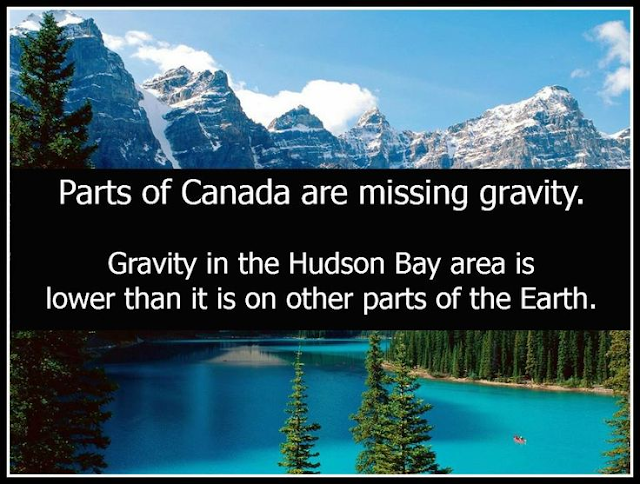 Parts of Canada are missing gravity.

Gravity in the Hudson Bay area is lower than it is on other parts of the Earth.